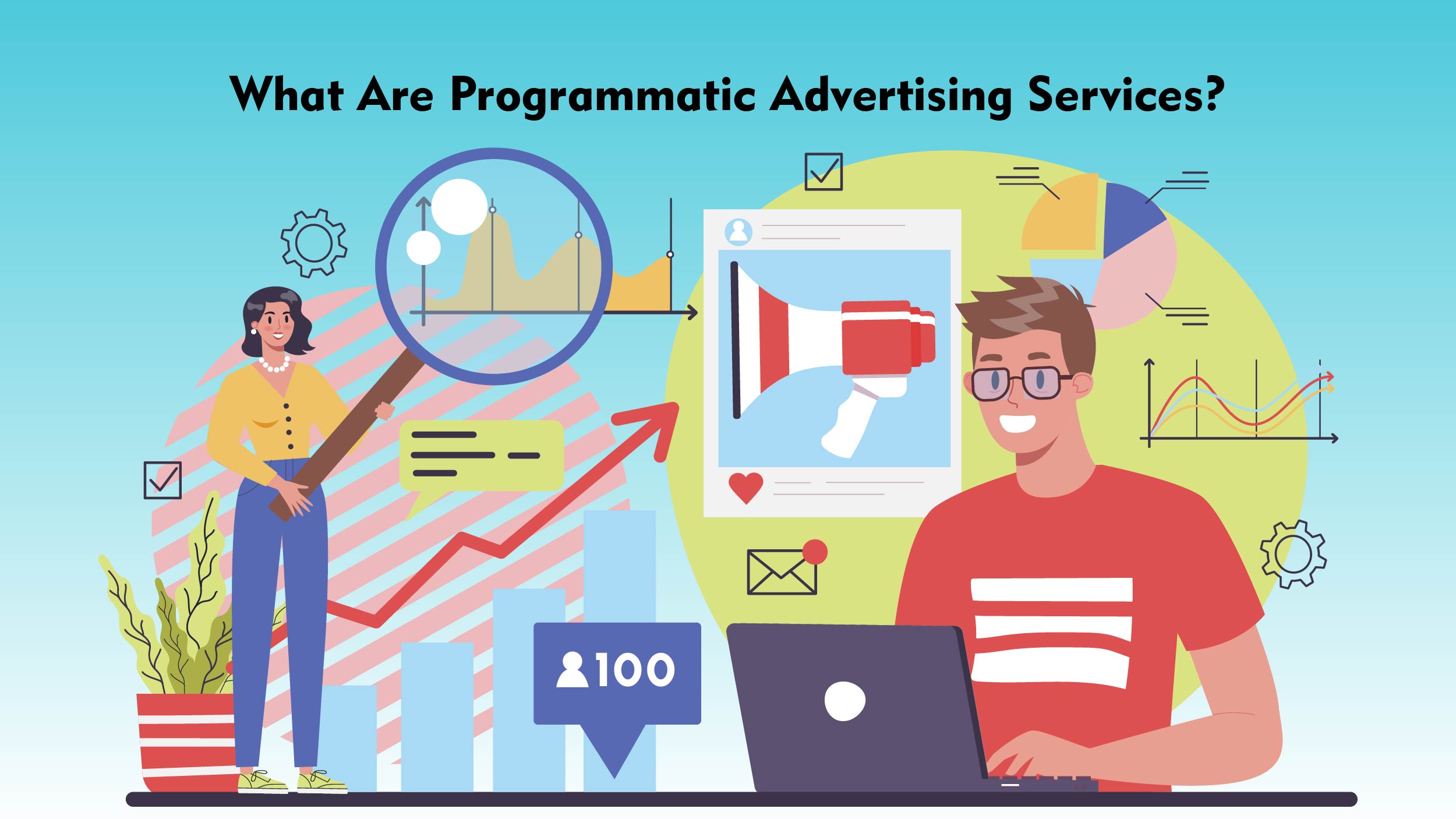 What Are Programmatic Advertising Services?

100